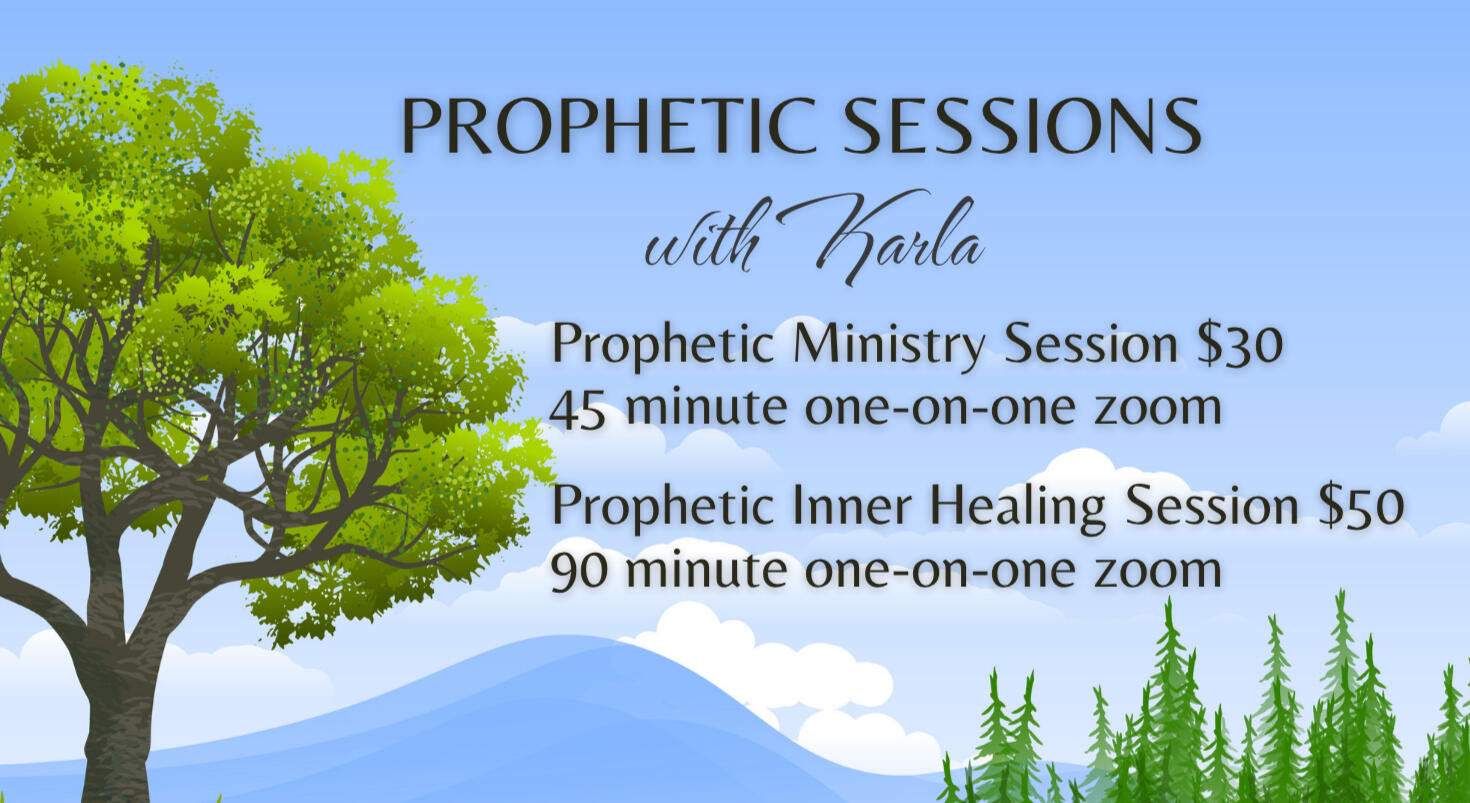 PROPHETIC SESSIONS
with Karla

Prophetic Ministry Session $30
45 minute one-on-one zoom

Prophetic Inner Healing Session $50
90 minute one-on-one zoom